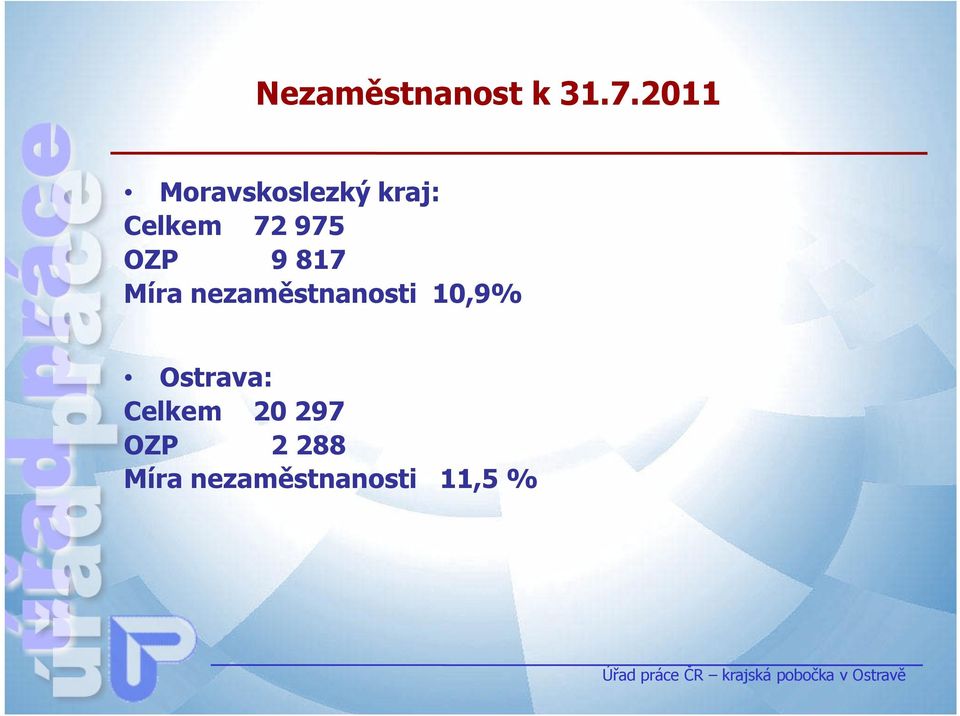 úřad práce
úřad práce

Nezaměstnanost k 31.7.2011

• Moravskoslezký kraj:
Celkem 72 975
OZP 9 817
Míra nezaměstnanosti 10,9%

• Ostrava:
Celkem 20 297
OZP 2 288
Míra nezaměstnanosti 11,5 %

Úřad práce ČR – krajská pobočka v Ostravě